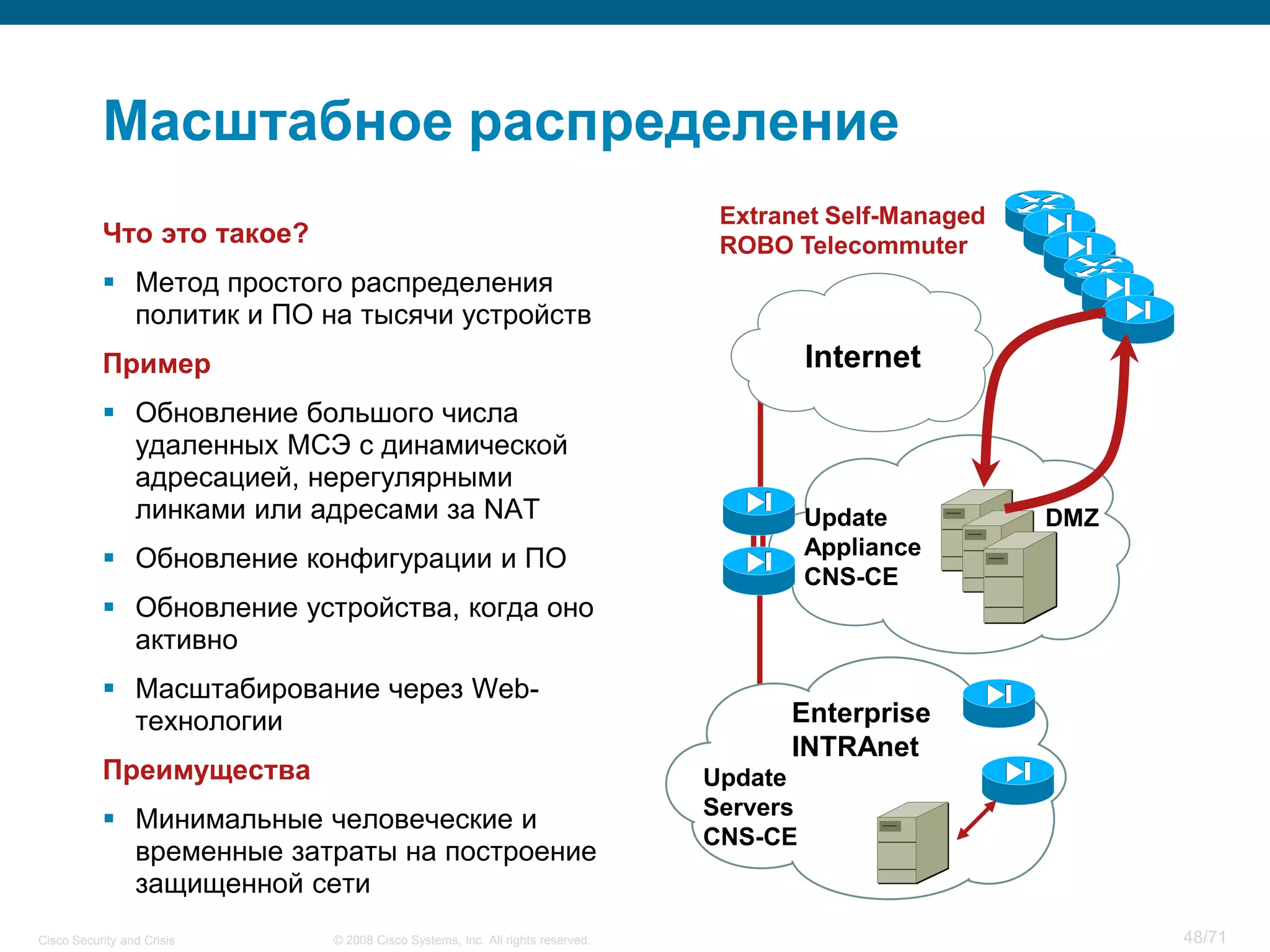 Масштабное распределение

Что это такое?

▪ Метод простого распределения политик и ПО на тысячи устройств

Пример

▪ Обновление большого числа удаленных МСЭ с динамической адресацией, нерегулярными линками или адресами за NAT

▪ Обновление конфигурации и ПО

▪ Обновление устройства, когда оно активно

▪ Масштабирование через Web-технологии

Преимущества

▪ Минимальные человеческие и временные затраты на построение защищенной сети

Extranet Self-Managed
ROBO Telecommuter

Internet

Update
Appliance
CNS-CE

DMZ

Enterprise
INTRAnet

Update
Servers
CNS-CE

Cisco Security and Crisis

© 2008 Cisco Systems, Inc. All rights reserved.

48/71